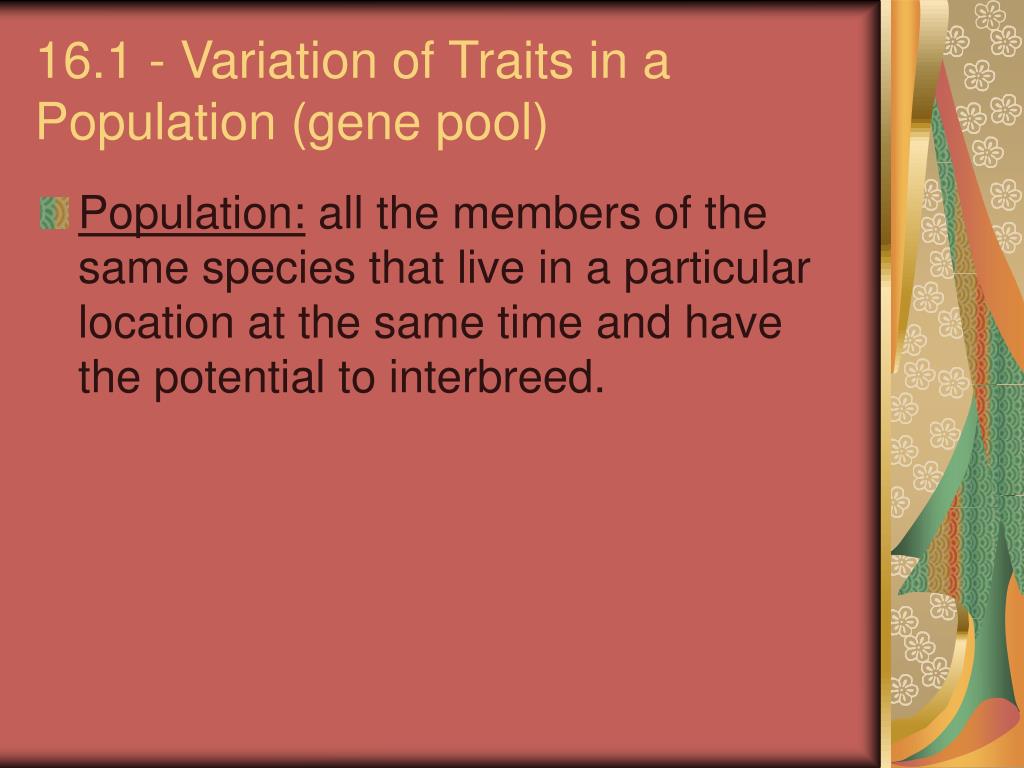 16.1 - Variation of Traits in a Population (gene pool)

Population: all the members of the same species that live in a particular location at the same time and have the potential to interbreed.